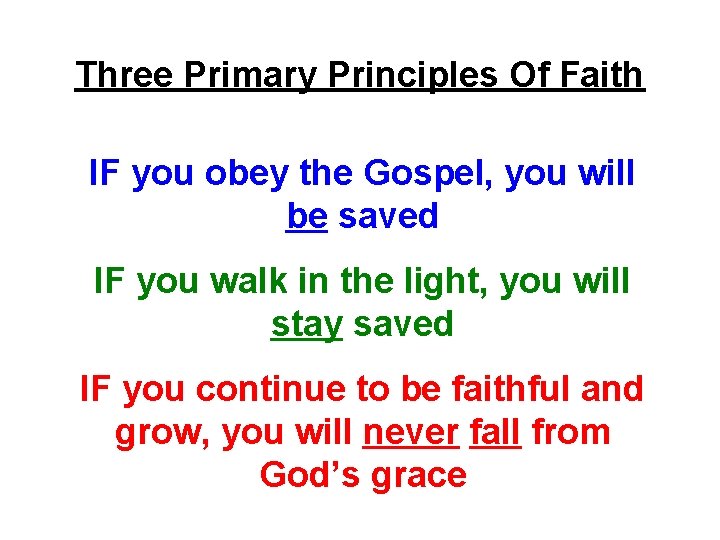 Three Primary Principles Of Faith

IF you obey the Gospel, you will be saved

IF you walk in the light, you will stay saved

IF you continue to be faithful and grow, you will never fall from God’s grace